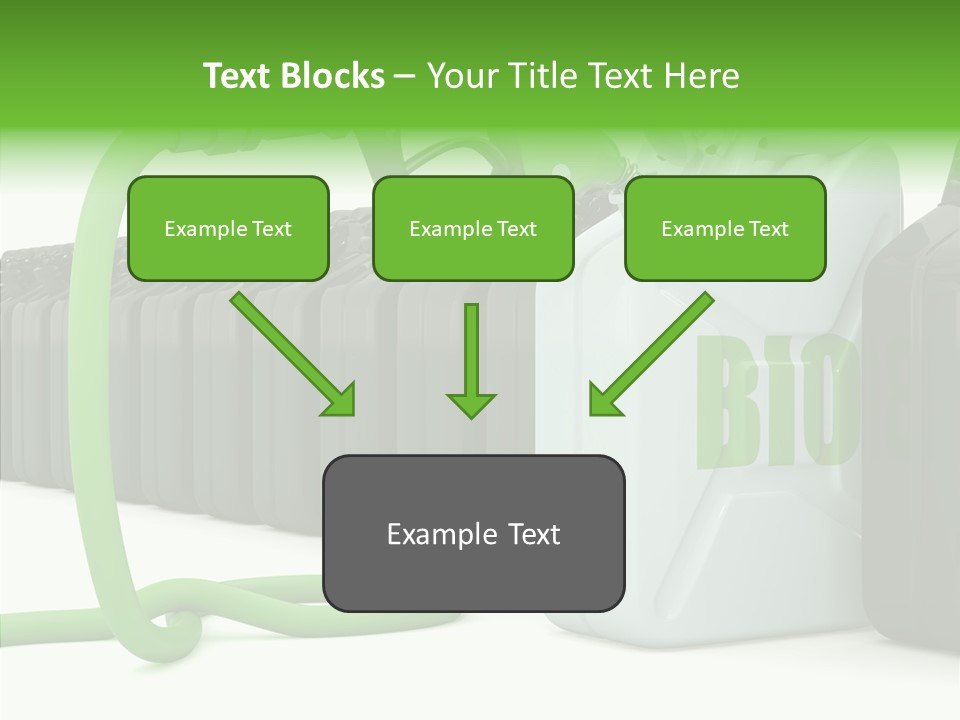 Text Blocks – Your Title Text Here

Example Text

Example Text

Example Text

BIO

Example Text